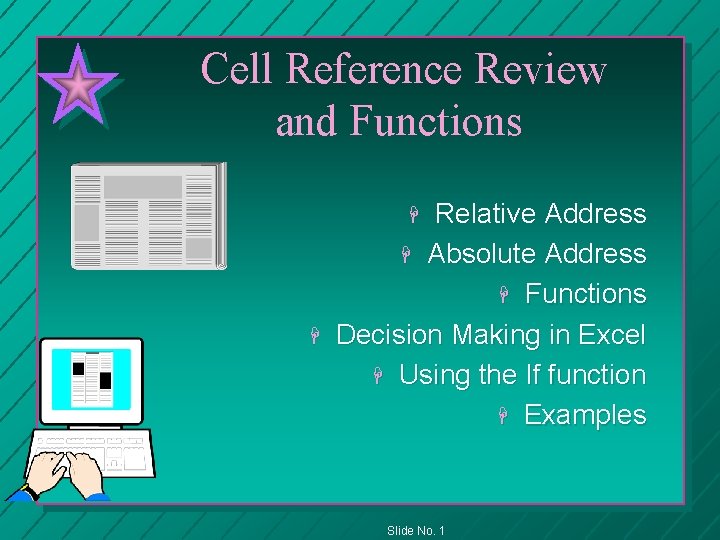 Cell Reference Review and Functions

Relative Address
Absolute Address
Functions
Decision Making in Excel
Using the If function
Examples

Slide No. 1